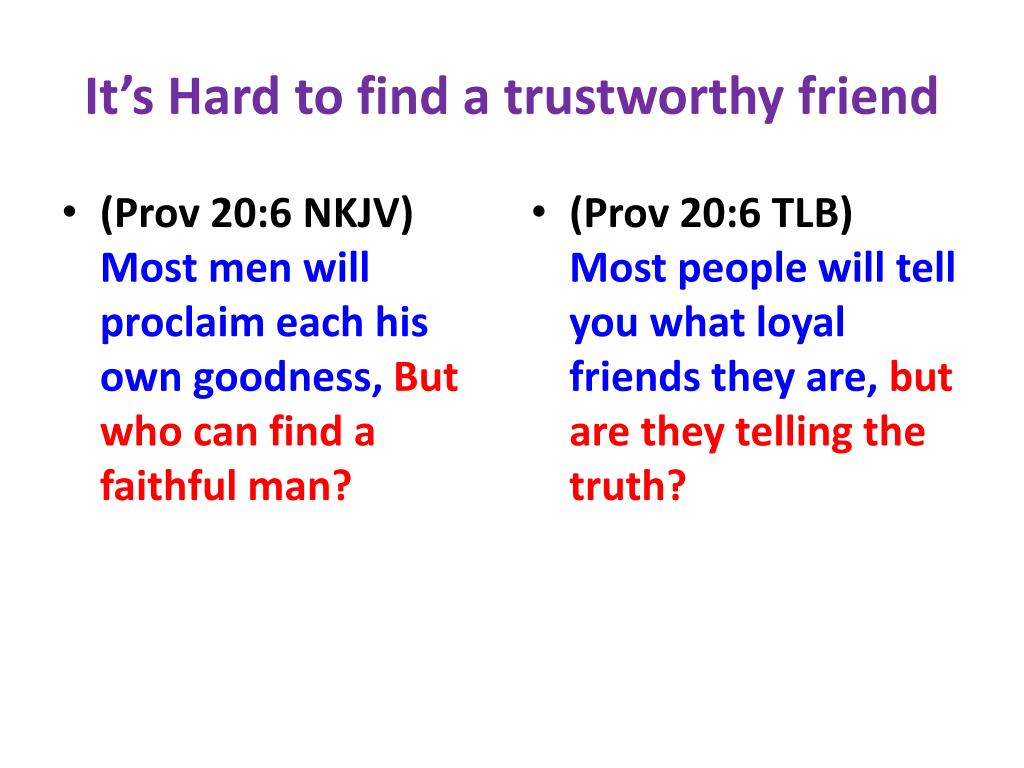 It’s Hard to find a trustworthy friend

• (Prov 20:6 NKJV) Most men will proclaim each his own goodness, But who can find a faithful man?

• (Prov 20:6 TLB) Most people will tell you what loyal friends they are, but are they telling the truth?